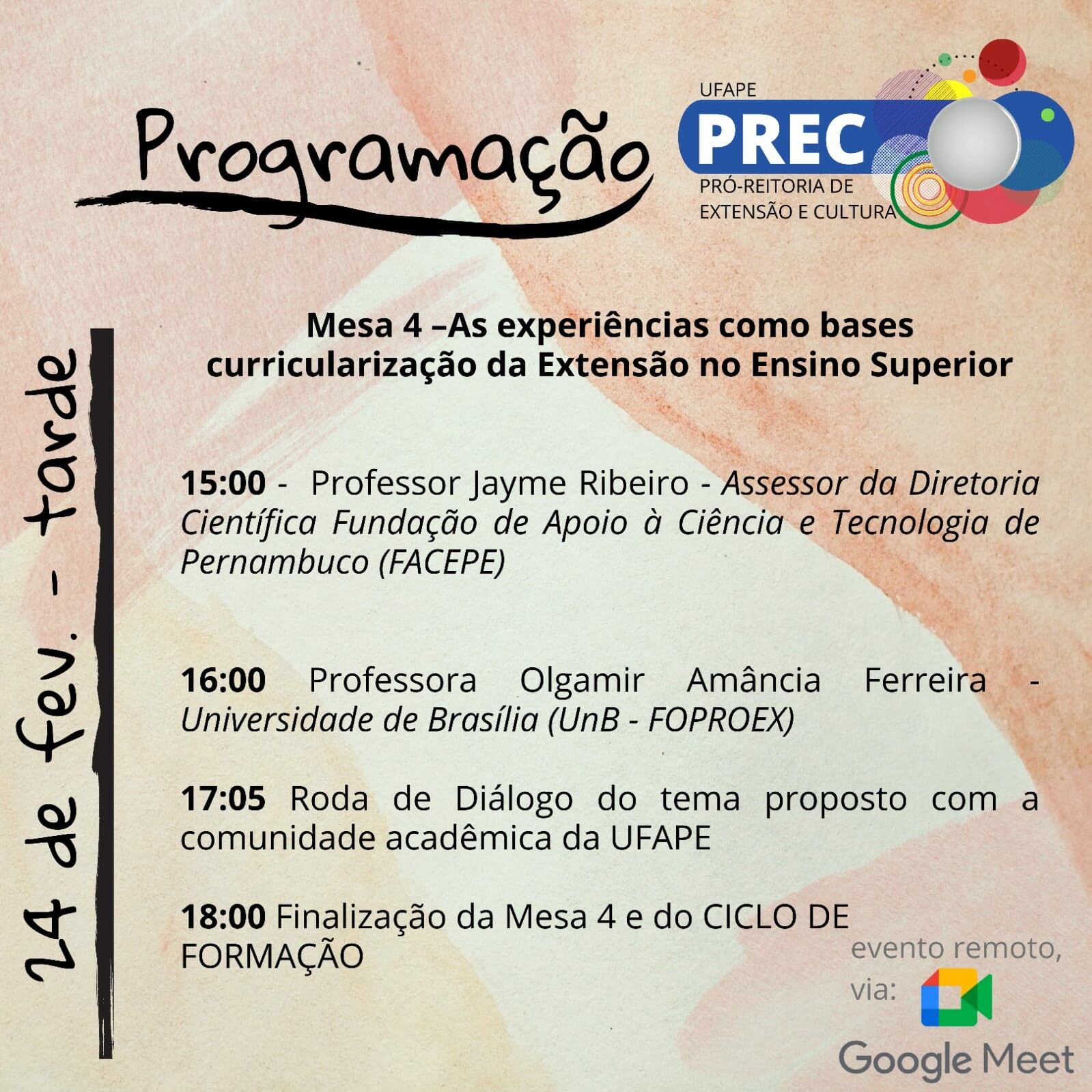 Programação

UFAPE
PREC
PRÓ-REITORIA DE
EXTENSÃO E CULTURA

24 de fev. - tarde

Mesa 4 –As experiências como bases curricularização da Extensão no Ensino Superior

15:00 - Professor Jayme Ribeiro - Assessor da Diretoria Científica Fundação de Apoio à Ciência e Tecnologia de Pernambuco (FACEPE)

16:00 Professora Olgamir Amância Ferreira - Universidade de Brasília (UnB - FOPROEX)

17:05 Roda de Diálogo do tema proposto com a comunidade acadêmica da UFAPE

18:00 Finalização da Mesa 4 e do CICLO DE FORMAÇÃO

evento remoto, via:

Google Meet